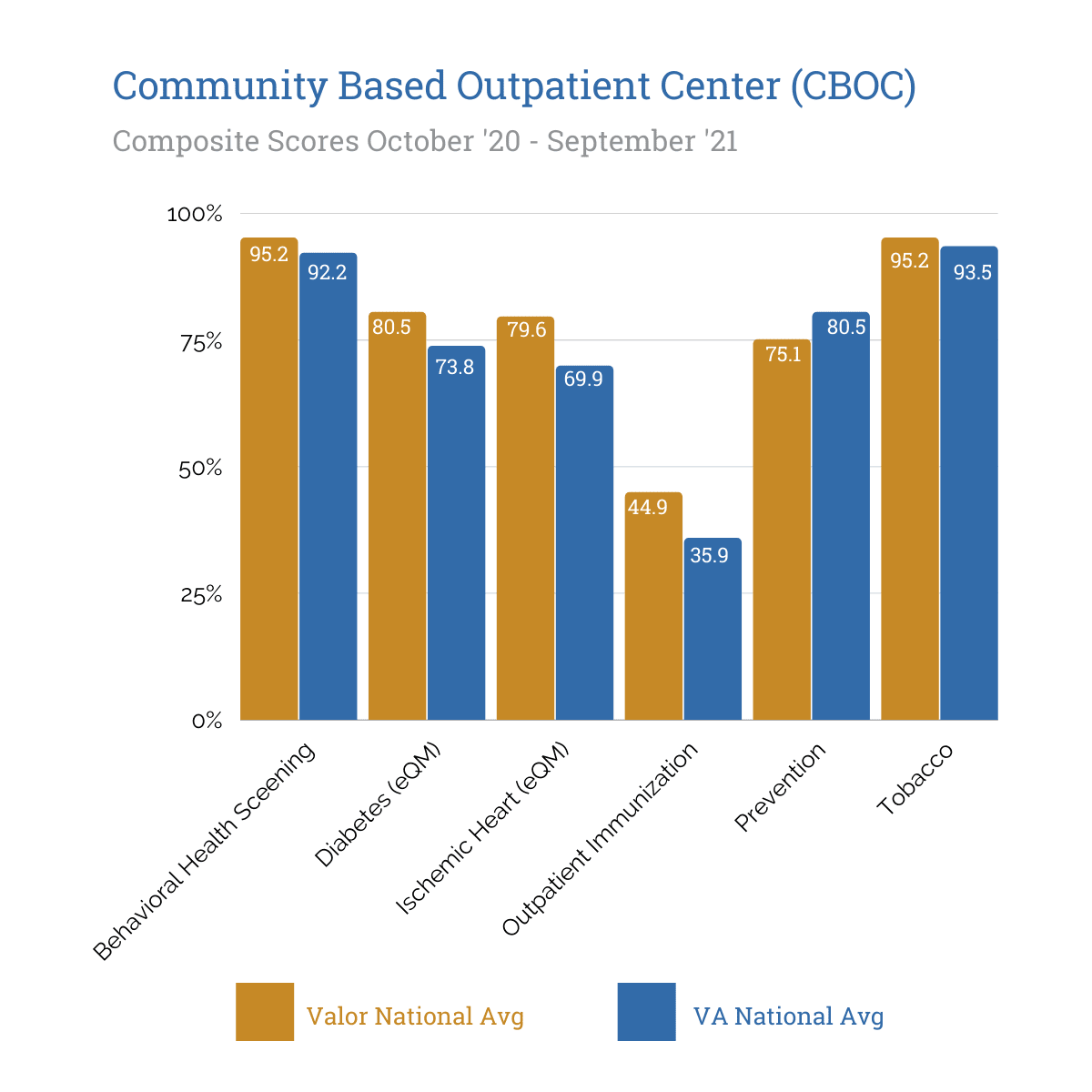 Community Based Outpatient Center (CBOC)

Composite Scores October '20 - September '21

100%
75%
50%
25%
0%

95.2
92.2
80.5
73.8
79.6
69.9
44.9
35.9
75.1
80.5
95.2
93.5

Behavioral Health Sceening
Diabetes (eQM)
Ischemic Heart (eQM)
Outpatient Immunization
Prevention
Tobacco

Valor National Avg
VA National Avg